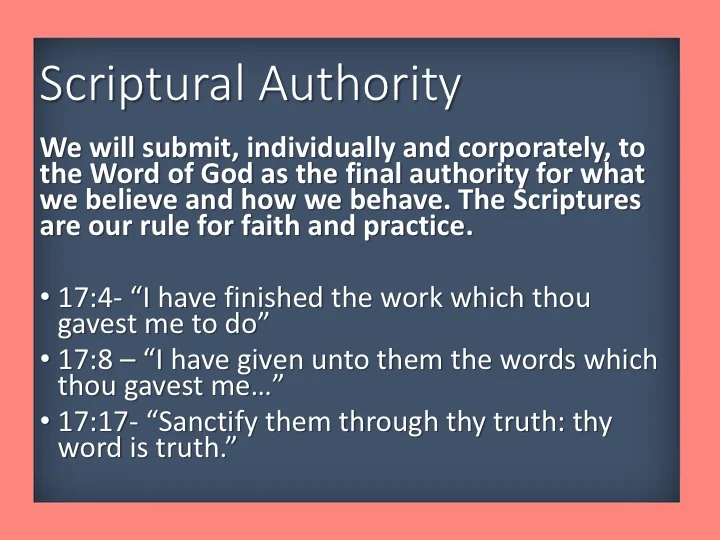 Scriptural Authority

We will submit, individually and corporately, to the Word of God as the final authority for what we believe and how we behave. The Scriptures are our rule for faith and practice.

• 17:4- “I have finished the work which thou gavest me to do”
• 17:8 – “I have given unto them the words which thou gavest me…”
• 17:17- “Sanctify them through thy truth: thy word is truth.”